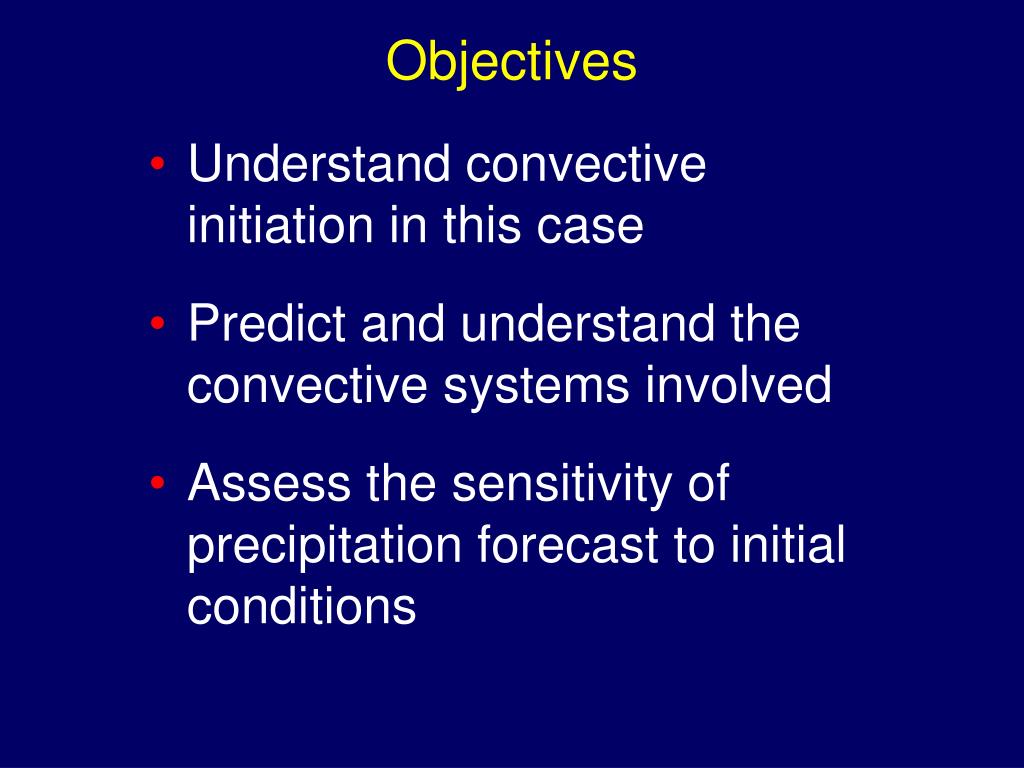 Objectives

• Understand convective initiation in this case

• Predict and understand the convective systems involved

• Assess the sensitivity of precipitation forecast to initial conditions